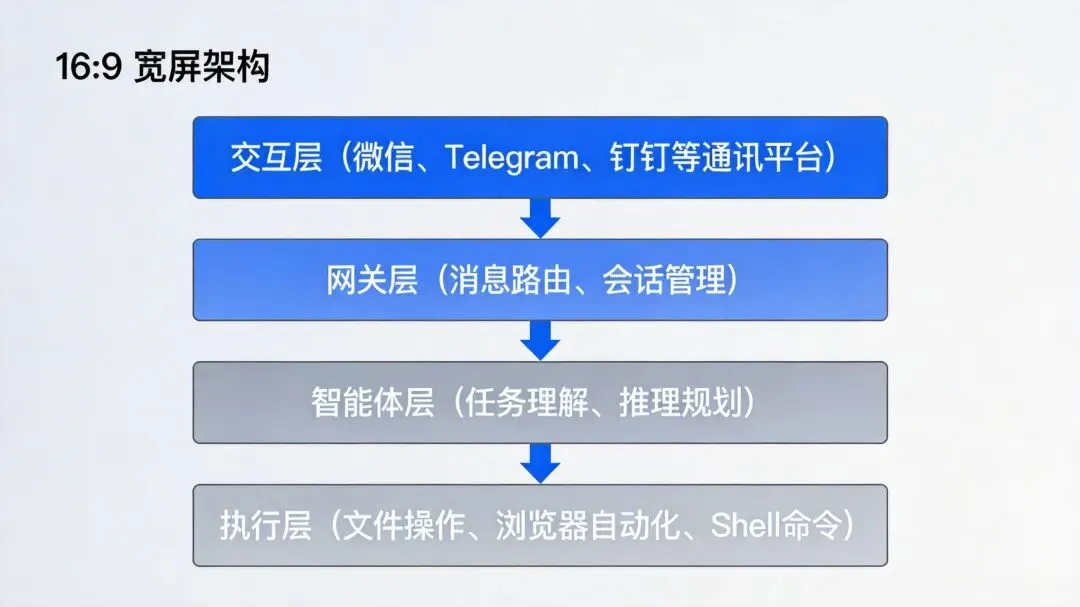 16:9 宽屏架构

交互层（微信、Telegram、钉钉等通讯平台）

网关层（消息路由、会话管理）

智能体层（任务理解、推理规划）

执行层（文件操作、浏览器自动化、Shell命令）